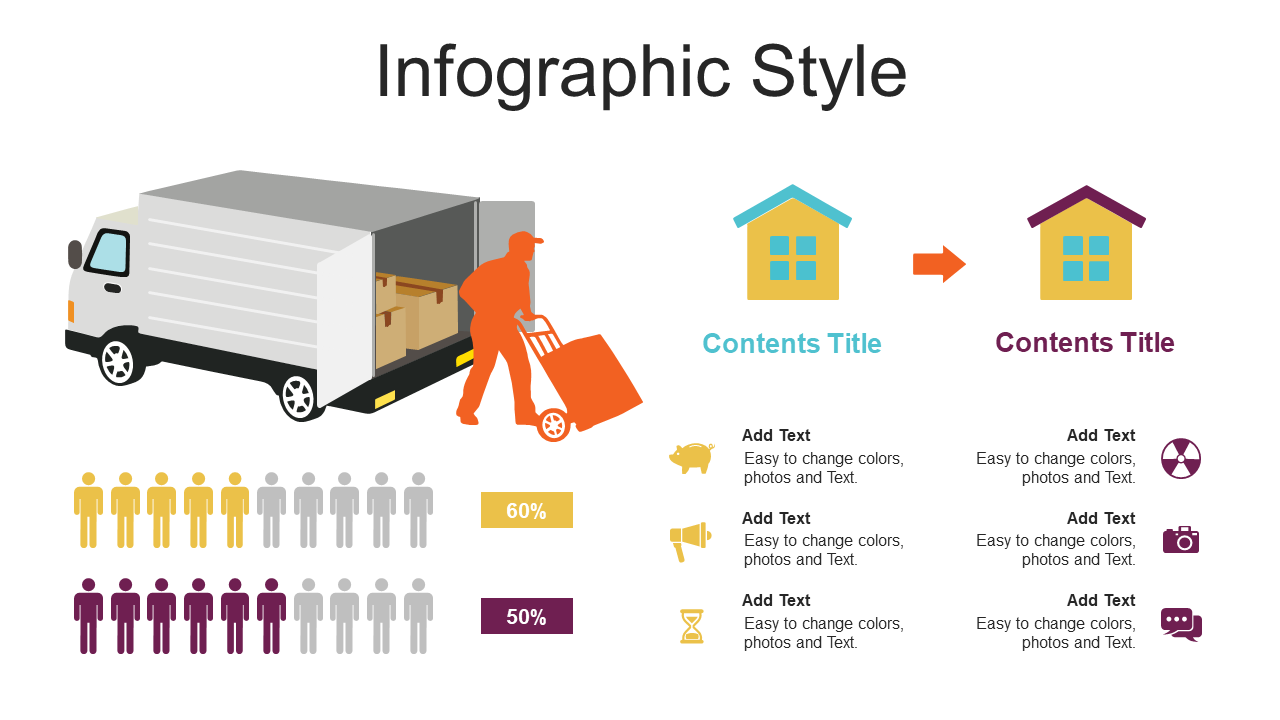 Infographic Style

Contents Title

Contents Title

60%

50%

Add Text
Easy to change colors, photos and Text.

Add Text
Easy to change colors, photos and Text.

Add Text
Easy to change colors, photos and Text.

Add Text
Easy to change colors, photos and Text.

Add Text
Easy to change colors, photos and Text.

Add Text
Easy to change colors, photos and Text.